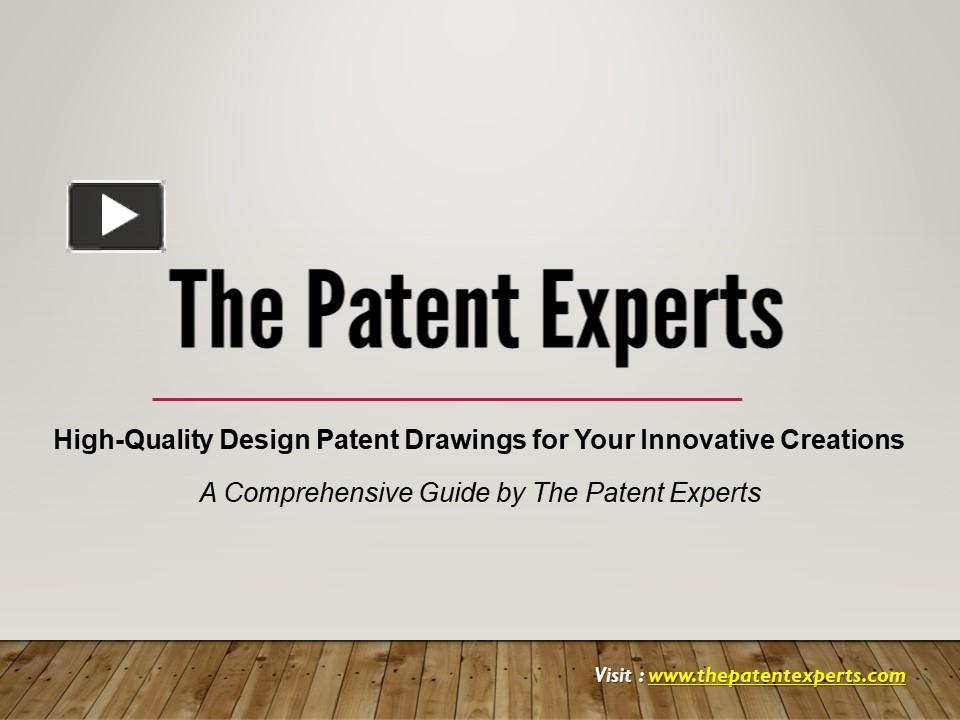 The Patent Experts

High-Quality Design Patent Drawings for Your Innovative Creations

A Comprehensive Guide by The Patent Experts

Visit : www.thepatentexperts.com